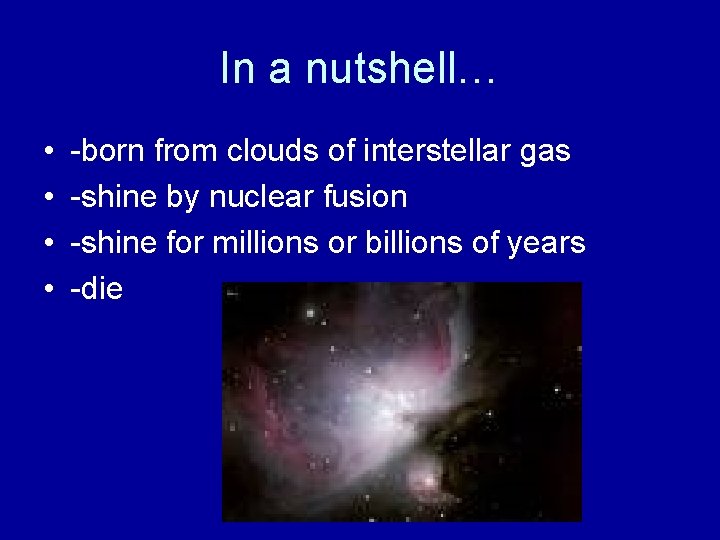 In a nutshell…

• -born from clouds of interstellar gas
• -shine by nuclear fusion
• -shine for millions or billions of years
• -die